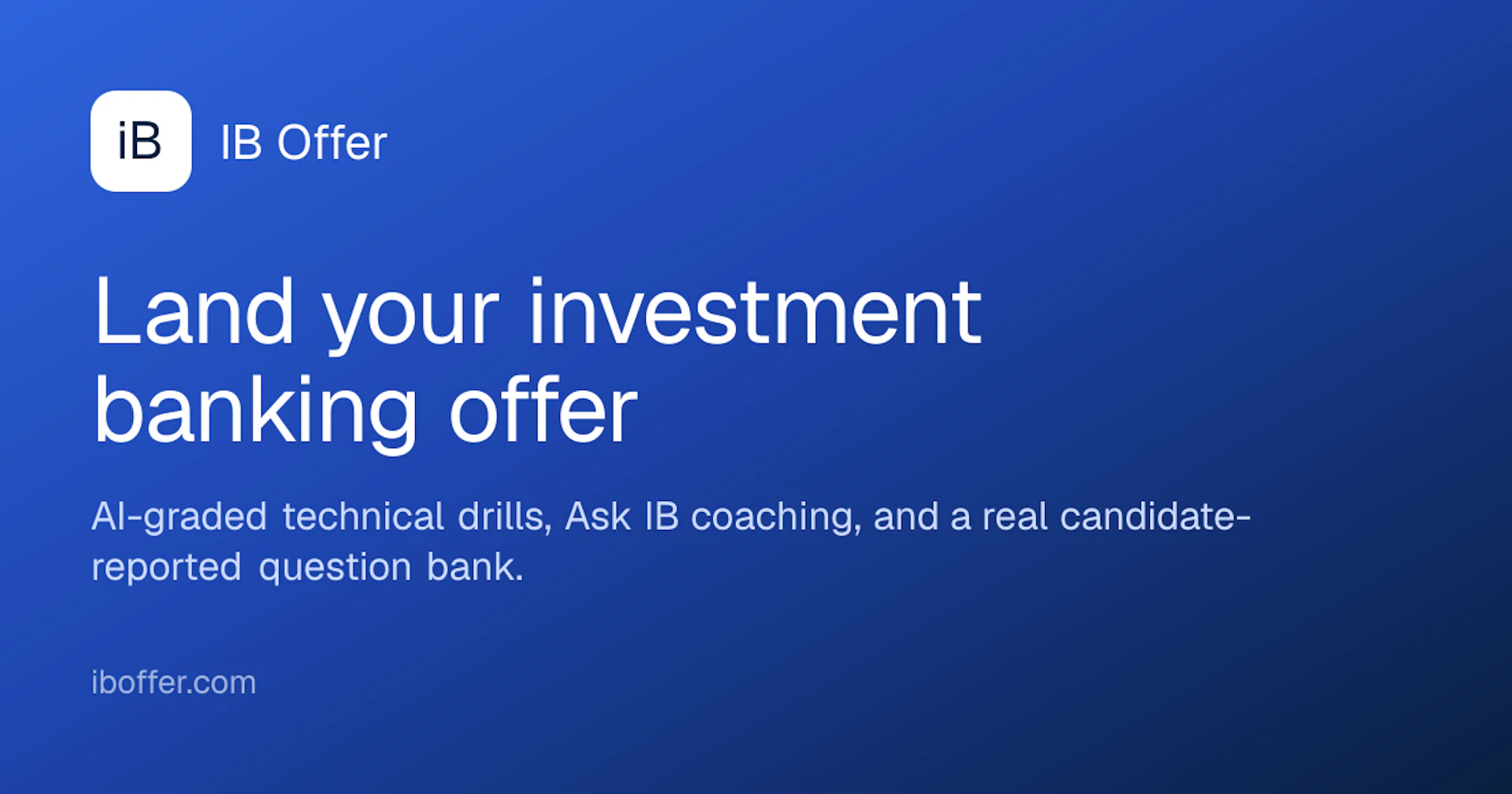 iB

IB Offer

Land your investment banking offer

AI-graded technical drills, Ask IB coaching, and a real candidate-reported question bank.

iboffer.com